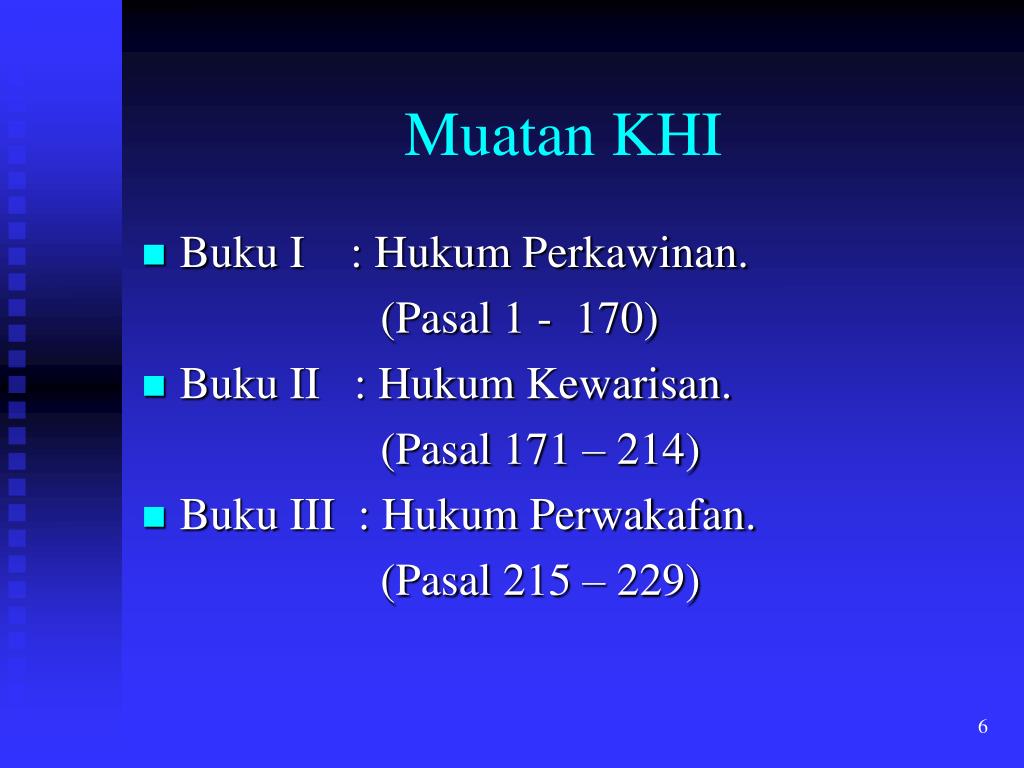 Muatan KHI

Buku I : Hukum Perkawinan.
(Pasal 1 - 170)

Buku II : Hukum Kewarisan.
(Pasal 171 – 214)

Buku III : Hukum Perwakafan.
(Pasal 215 – 229)

6